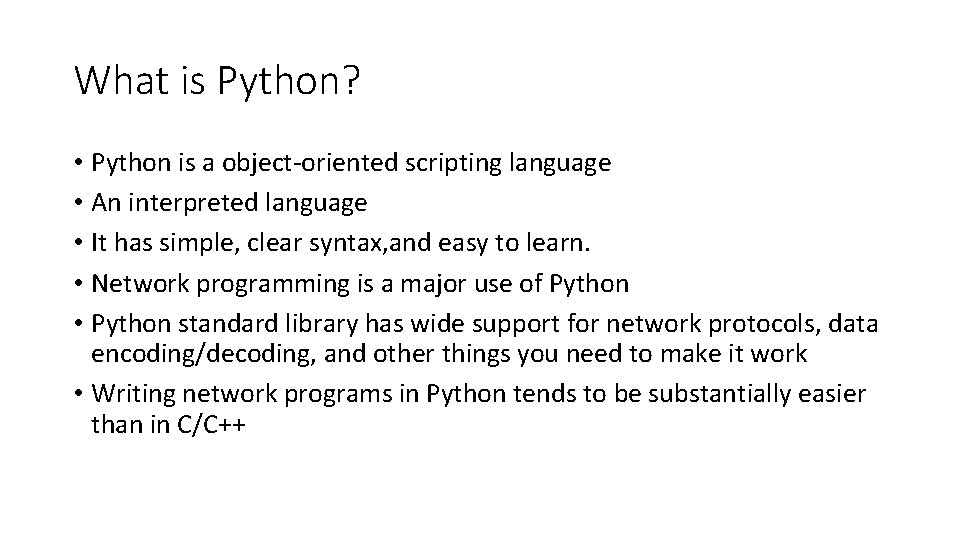 What is Python?

• Python is a object-oriented scripting language
• An interpreted language
• It has simple, clear syntax,and easy to learn.
• Network programming is a major use of Python
• Python standard library has wide support for network protocols, data encoding/decoding, and other things you need to make it work
• Writing network programs in Python tends to be substantially easier than in C/C++